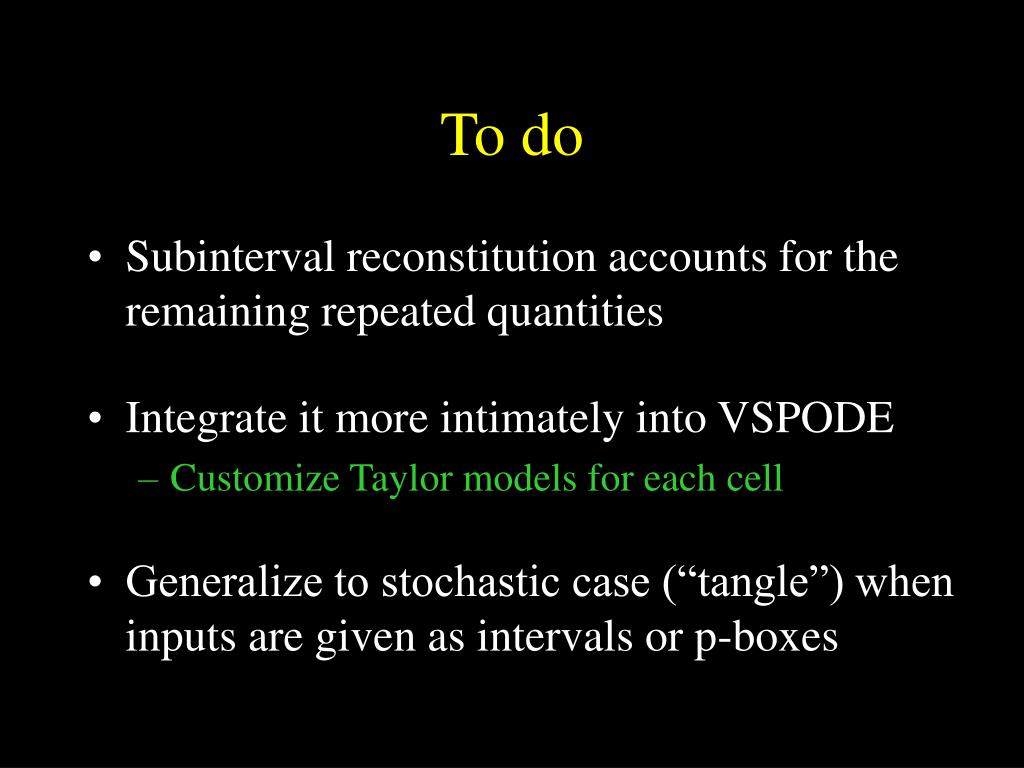 To do

• Subinterval reconstitution accounts for the remaining repeated quantities

• Integrate it more intimately into VSPODE
– Customize Taylor models for each cell

• Generalize to stochastic case (“tangle”) when inputs are given as intervals or p-boxes